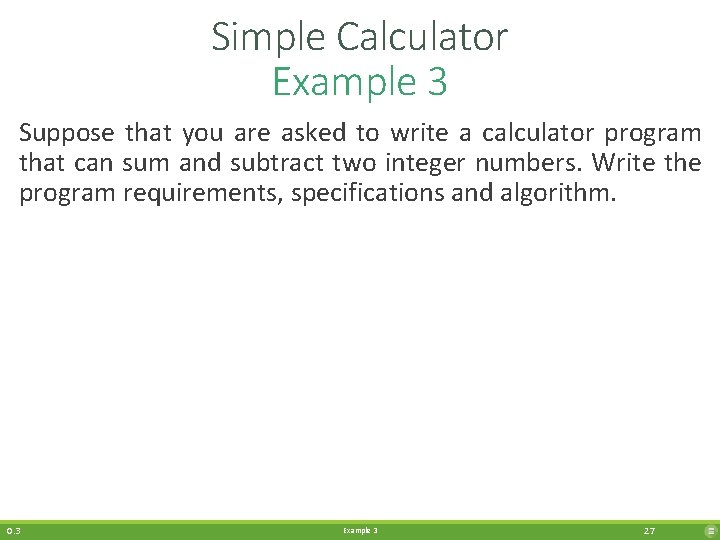 Simple Calculator
Example 3

Suppose that you are asked to write a calculator program that can sum and subtract two integer numbers. Write the program requirements, specifications and algorithm.

0.3 Example 3 27